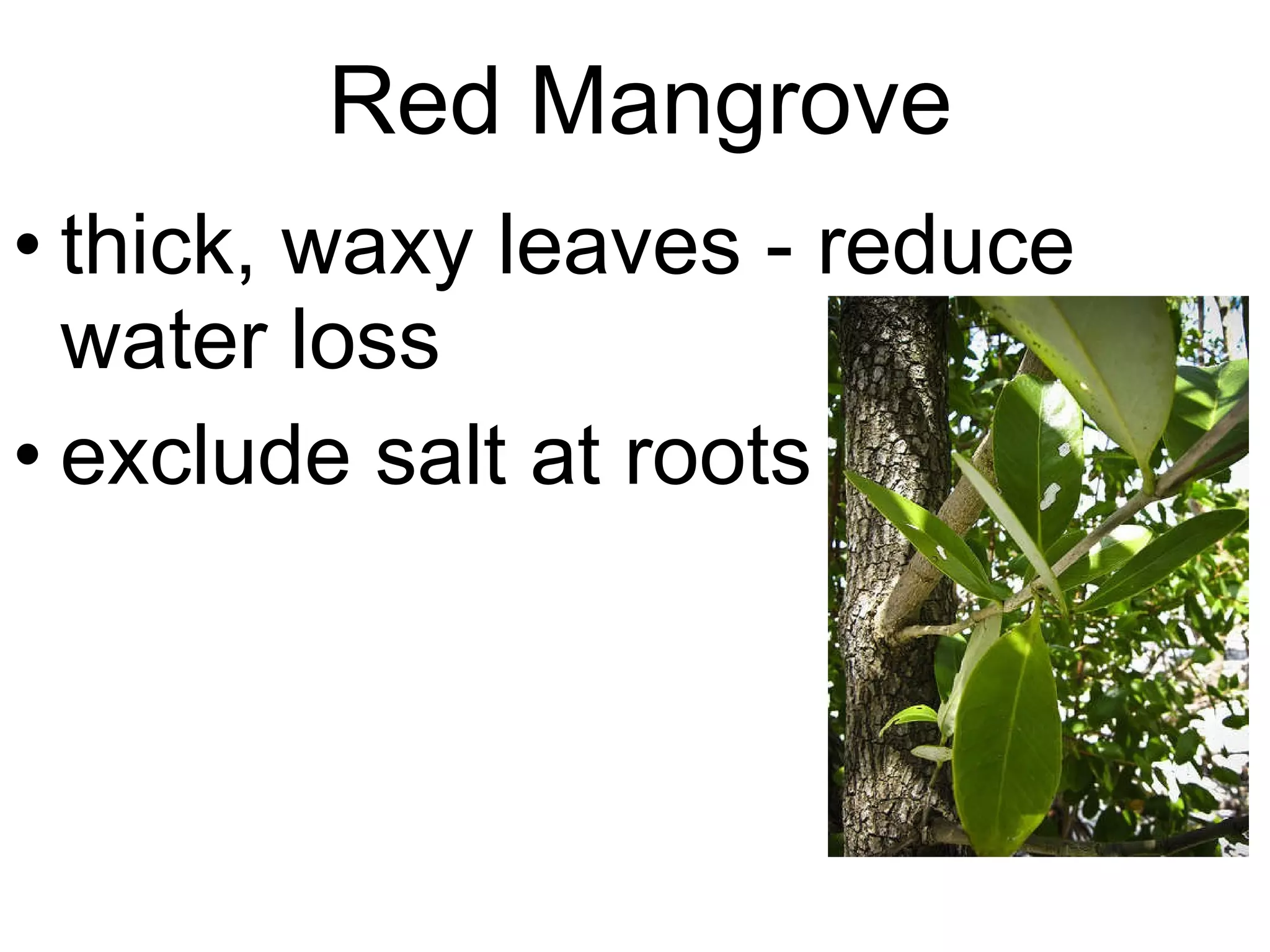 Red Mangrove

• thick, waxy leaves - reduce water loss
• exclude salt at roots